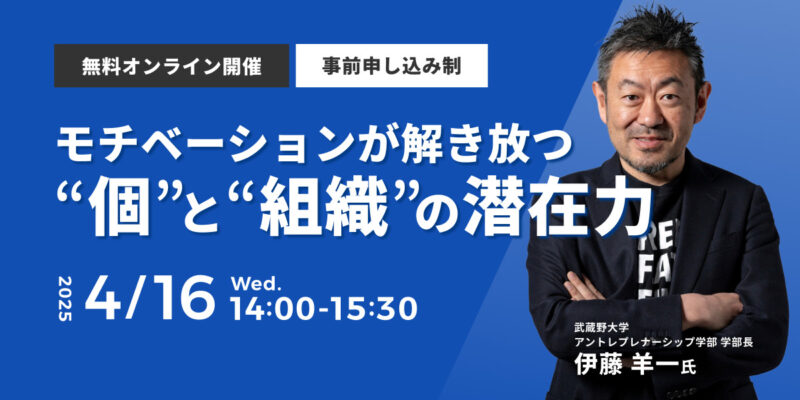 無料オンライン開催

事前申し込み制

モチベーションが解き放つ
“個”と“組織”の潜在力

2025 4/16 Wed.
14:00-15:30

武蔵野大学
アントレプレナーシップ学部 学部長
伊藤 羊一氏